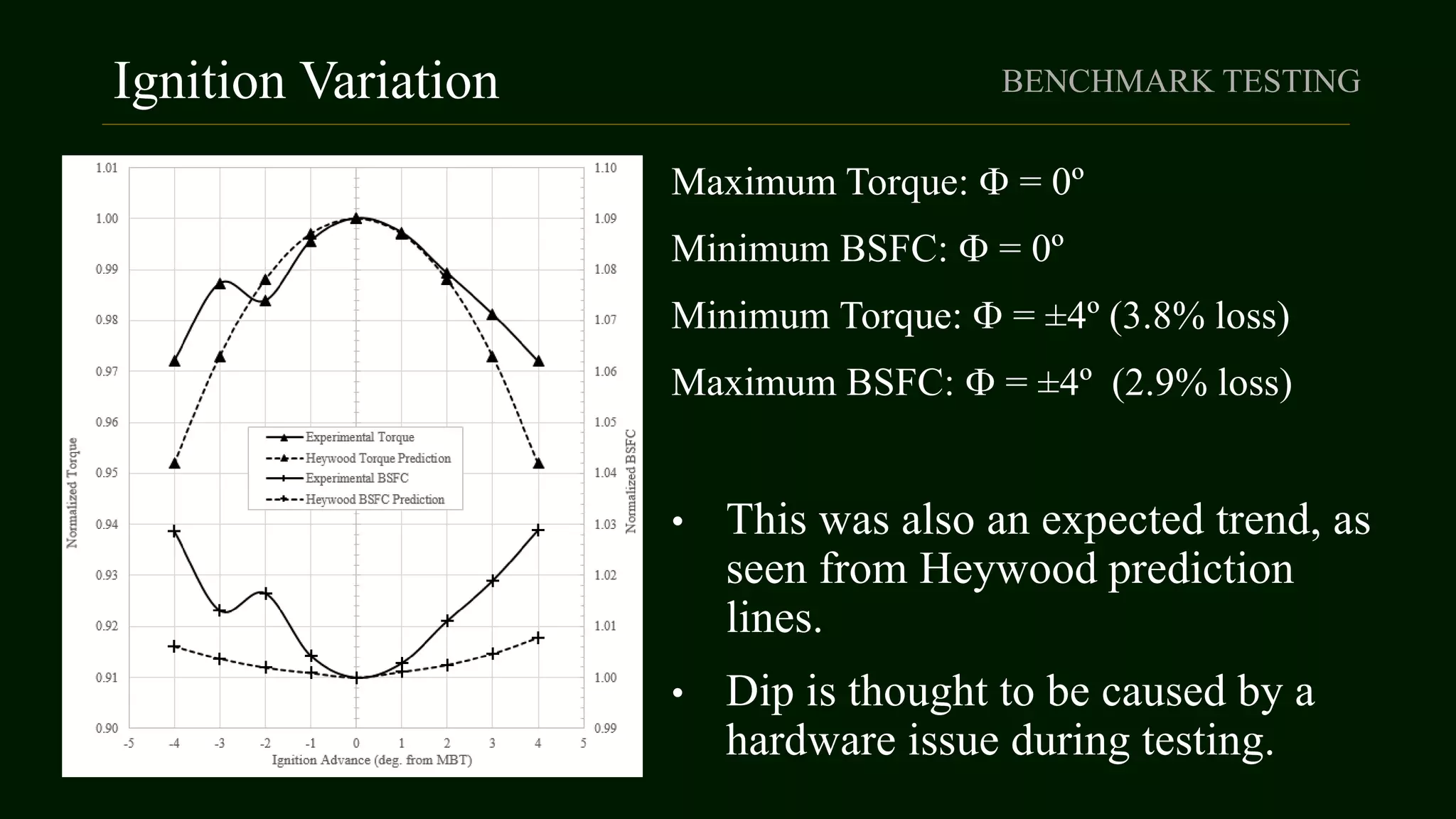 Ignition Variation

BENCHMARK TESTING

1.01
1.00
0.99
0.98
0.97
0.96
0.95
0.94
0.93
0.92
0.91
0.90

Normalized Torque

1.10
1.09
1.08
1.07
1.06
1.05
1.04
1.03
1.02
1.01
1.00
0.99

Normalized BSFC

Experimental Torque
Heywood Torque Prediction
Experimental BSFC
Heywood BSFC Prediction

-5 -4 -3 -2 -1 0 1 2 3 4 5

Ignition Advance (deg. from MBT)

Maximum Torque: Φ = 0º

Minimum BSFC: Φ = 0º

Minimum Torque: Φ = ±4º (3.8% loss)

Maximum BSFC: Φ = ±4º (2.9% loss)

• This was also an expected trend, as seen from Heywood prediction lines.

• Dip is thought to be caused by a hardware issue during testing.